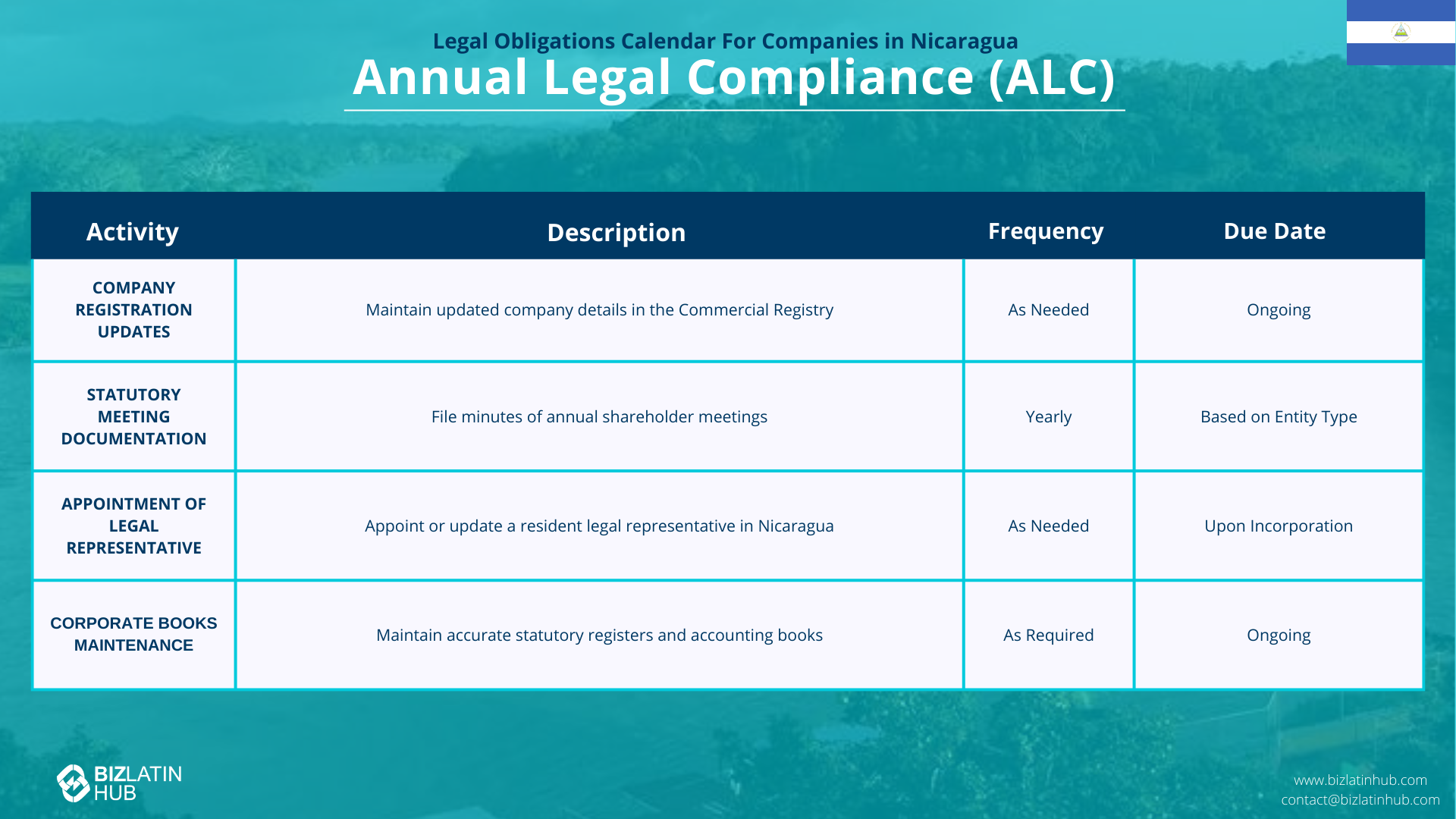 Legal Obligations Calendar For Companies in Nicaragua

Annual Legal Compliance (ALC)

| Activity | Description | Frequency | Due Date |
|---|---|---|---|
| COMPANY REGISTRATION UPDATES | Maintain updated company details in the Commercial Registry | As Needed | Ongoing |
| STATUTORY MEETING DOCUMENTATION | File minutes of annual shareholder meetings | Yearly | Based on Entity Type |
| APPOINTMENT OF LEGAL REPRESENTATIVE | Appoint or update a resident legal representative in Nicaragua | As Needed | Upon Incorporation |
| CORPORATE BOOKS MAINTENANCE | Maintain accurate statutory registers and accounting books | As Required | Ongoing |

BIZLATIN HUB

www.bizlatinhub.com
contact@bizlatinhub.com